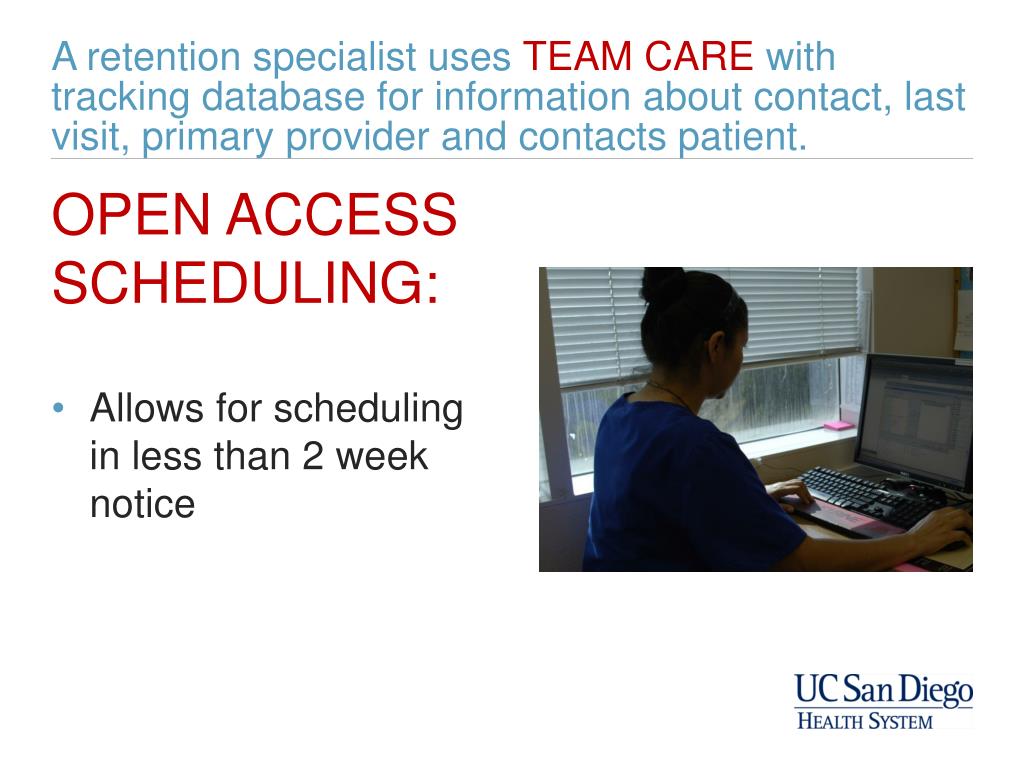 A retention specialist uses TEAM CARE with tracking database for information about contact, last visit, primary provider and contacts patient.

OPEN ACCESS SCHEDULING:

• Allows for scheduling in less than 2 week notice

UC San Diego
HEALTH SYSTEM